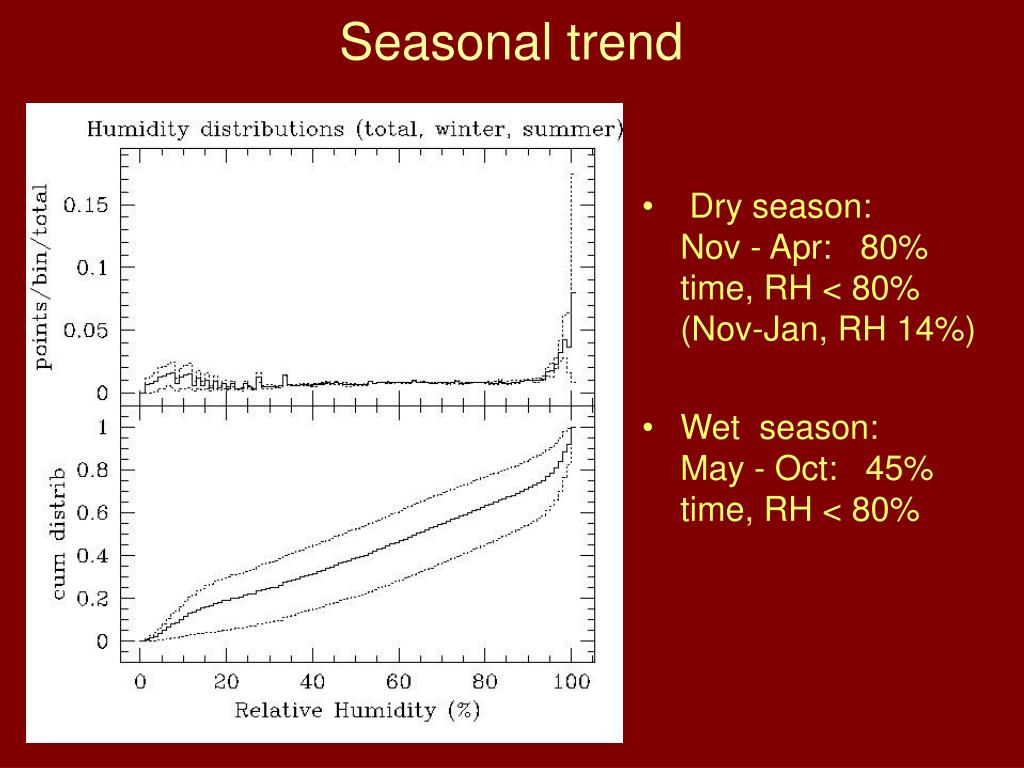 Seasonal trend

Humidity distributions (total, winter, summer)

points/bin/total

0.15
0.1
0.05
0

cum distrib

1
0.8
0.6
0.4
0.2
0

0 20 40 60 80 100
Relative Humidity (%)

• Dry season: Nov - Apr: 80% time, RH < 80% (Nov-Jan, RH 14%)

• Wet season: May - Oct: 45% time, RH < 80%